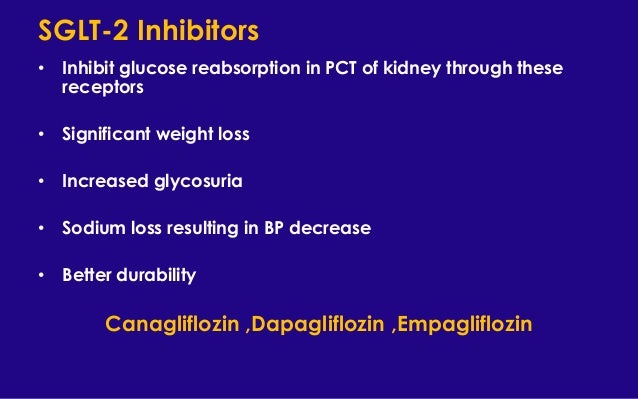 SGLT-2 Inhibitors

• Inhibit glucose reabsorption in PCT of kidney through these receptors

• Significant weight loss

• Increased glycosuria

• Sodium loss resulting in BP decrease

• Better durability

Canagliflozin ,Dapagliflozin ,Empagliflozin